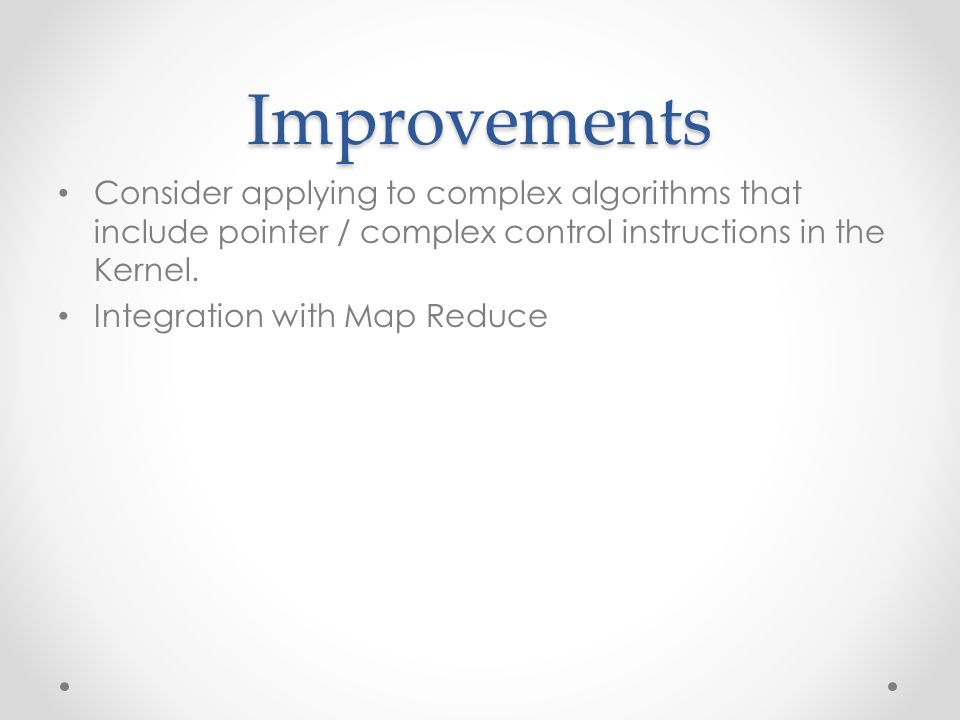 Improvements

• Consider applying to complex algorithms that include pointer / complex control instructions in the Kernel.
• Integration with Map Reduce